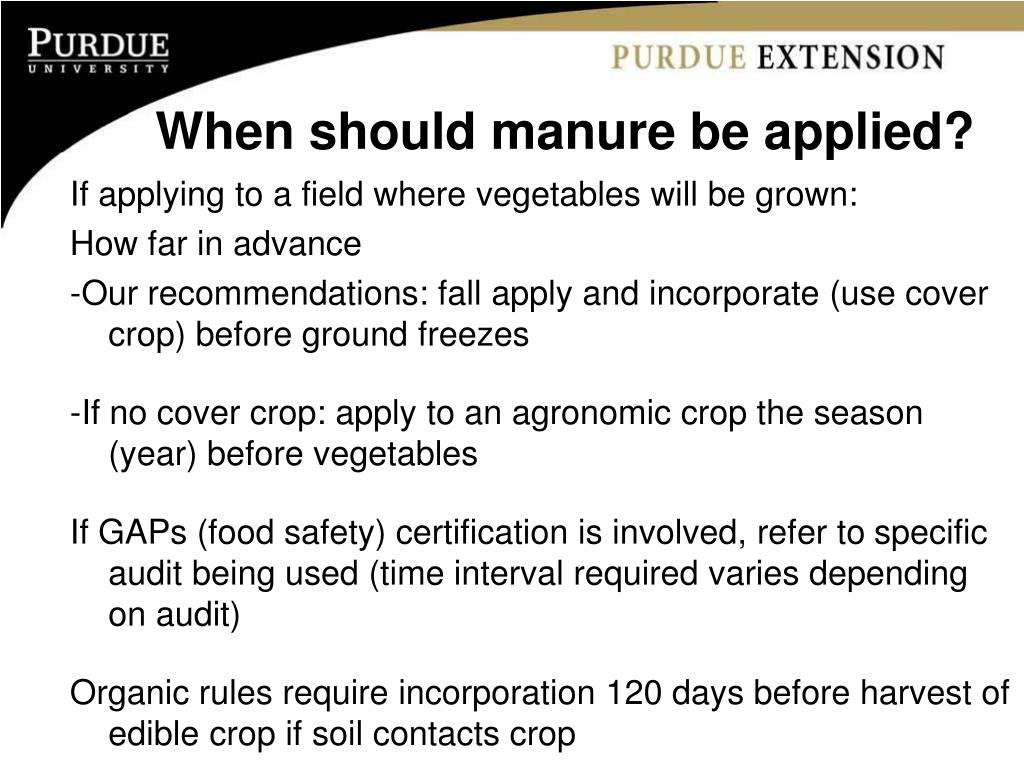 PURDUE
UNIVERSITY

PURDUE EXTENSION

When should manure be applied?

If applying to a field where vegetables will be grown:

How far in advance

-Our recommendations: fall apply and incorporate (use cover crop) before ground freezes

-If no cover crop: apply to an agronomic crop the season (year) before vegetables

If GAPs (food safety) certification is involved, refer to specific audit being used (time interval required varies depending on audit)

Organic rules require incorporation 120 days before harvest of edible crop if soil contacts crop